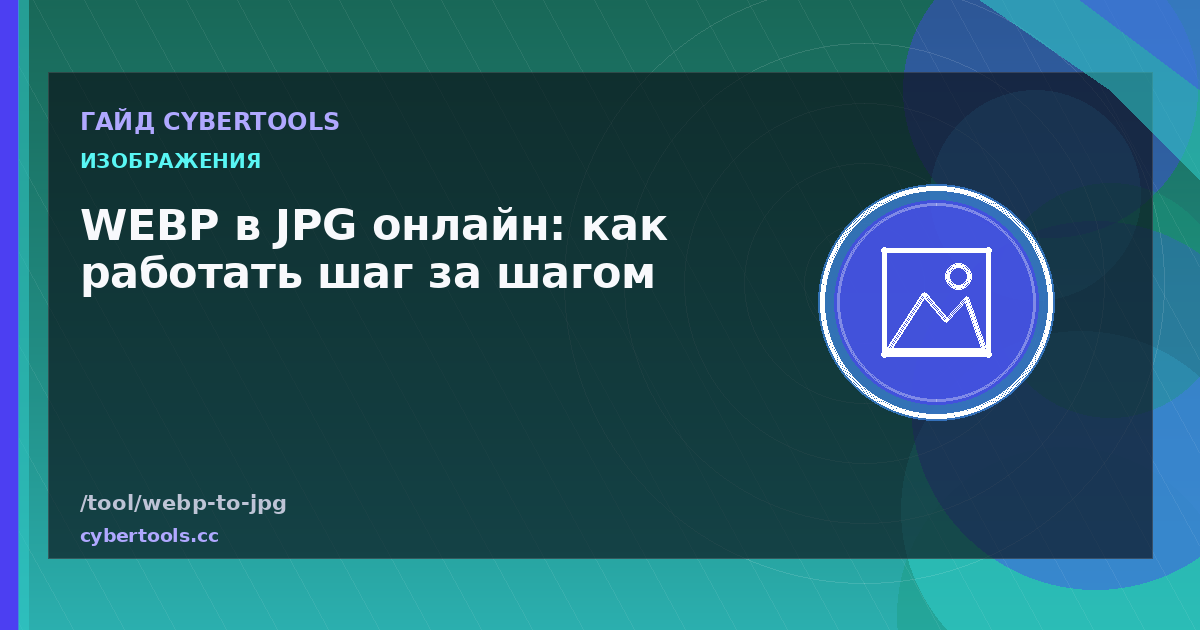 ГАЙД CYBERTOOLS

ИЗОБРАЖЕНИЯ

WEBP в JPG онлайн: как работать шаг за шагом

/tool/webp-to-jpg

cybertools.cc